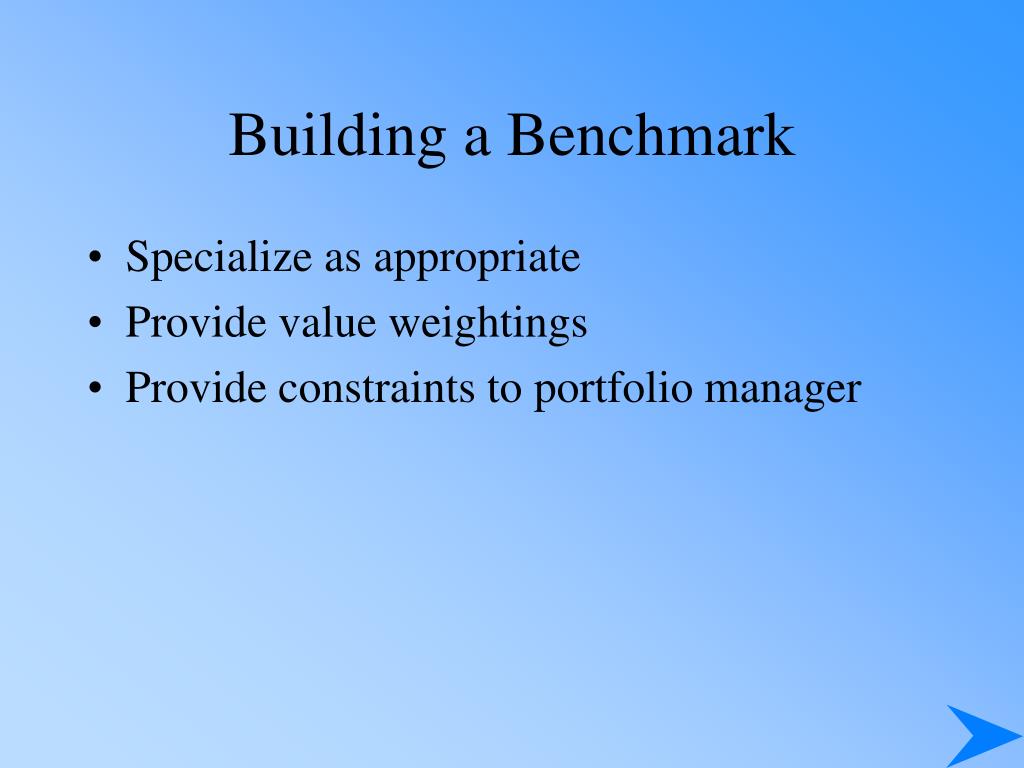 Building a Benchmark

• Specialize as appropriate
• Provide value weightings
• Provide constraints to portfolio manager